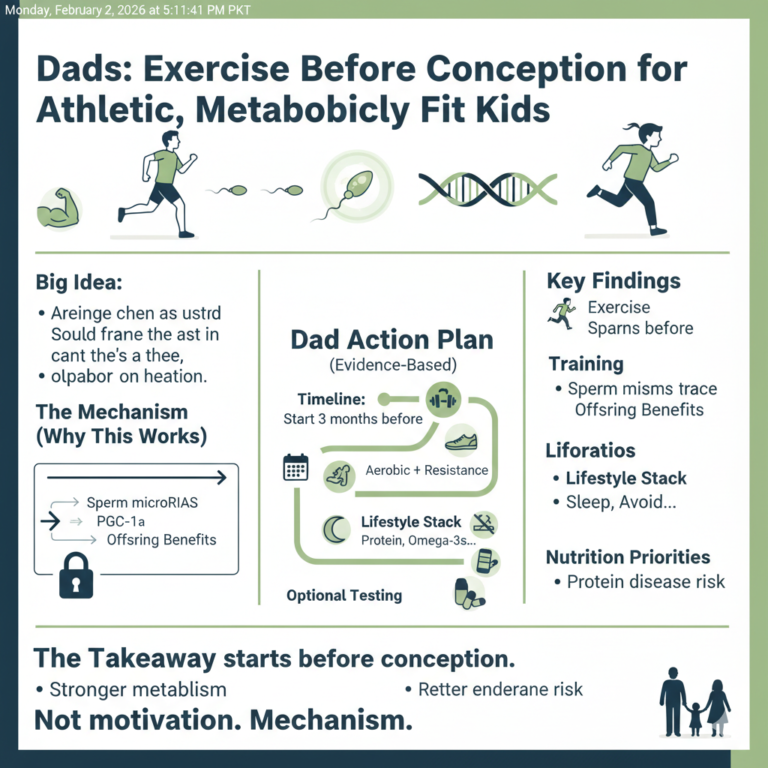 Monday, February 2, 2026 at 5:11:41 PM PKT

Dads: Exercise Before Conception for Athletic, Metabobicly Fit Kids

Big Idea:

• Areinge chen as ustrd Sould frane the ast in cant the's a thee,
• olpabor on heation.

The Mechanism (Why This Works)

Sperm microRIAS
PGC-1a
Offsring Benefits

Dad Action Plan
(Evidence-Based)

Timeline:
Start 3 months before

Aerobic + Resistance

Lifestyle Stack
Protein, Omega-3s...

Optional Testing

Key Findings

Exercise
Sparns before

Training

• Sperm misms trace Offsring Benefits

Liforatios

• Lifestyle Stack
• Sleep, Avoid...

Nutrition Priorities

• Protein disease risk

The Takeaway starts before conception.

• Stronger metablism
• Retter enderane risk

Not motivation. Mechanism.